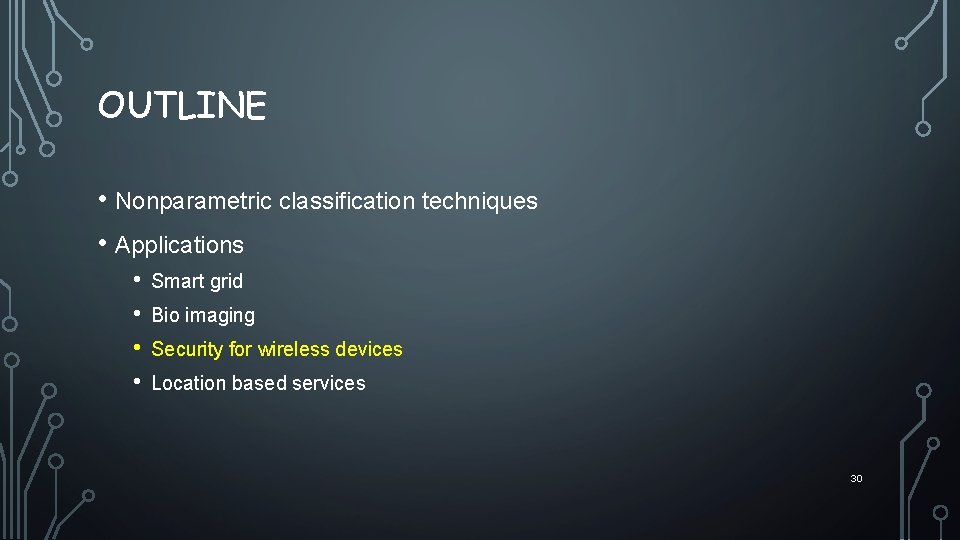 OUTLINE

• Nonparametric classification techniques
• Applications
  • Smart grid
  • Bio imaging
  • Security for wireless devices
  • Location based services

30